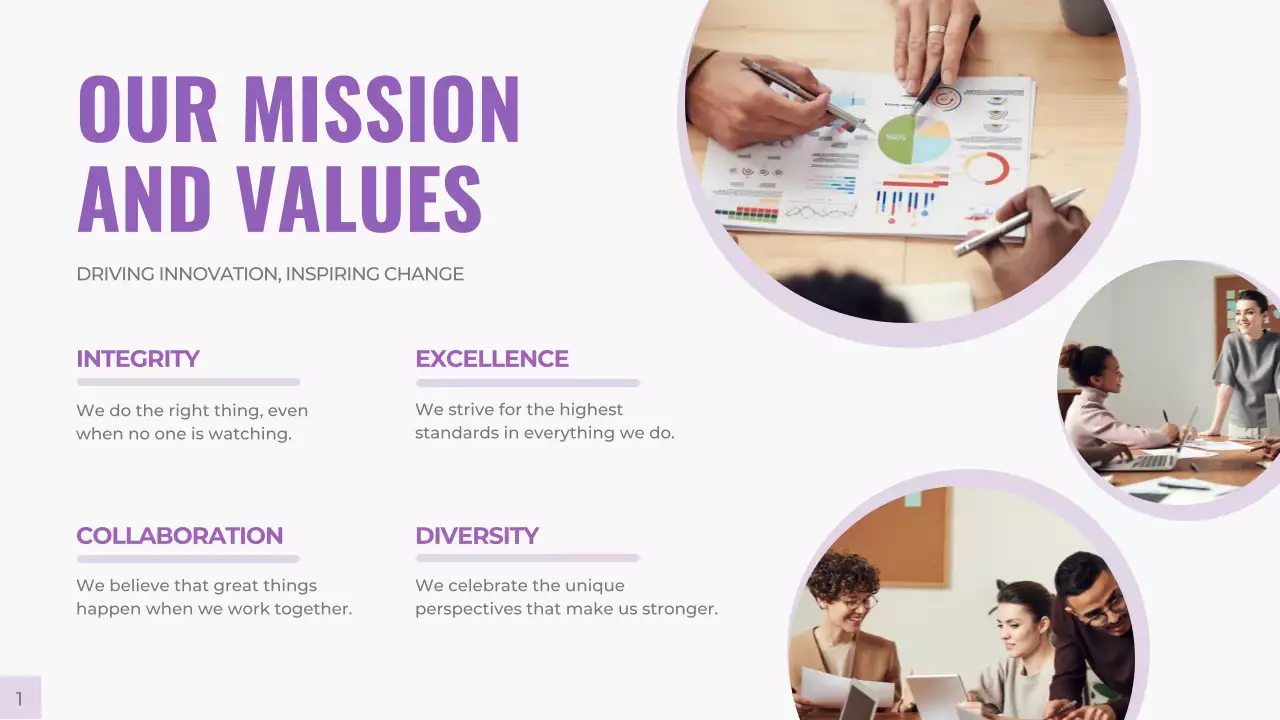 OUR MISSION AND VALUES

DRIVING INNOVATION, INSPIRING CHANGE

INTEGRITY

We do the right thing, even when no one is watching.

EXCELLENCE

We strive for the highest standards in everything we do.

COLLABORATION

We believe that great things happen when we work together.

DIVERSITY

We celebrate the unique perspectives that make us stronger.

1